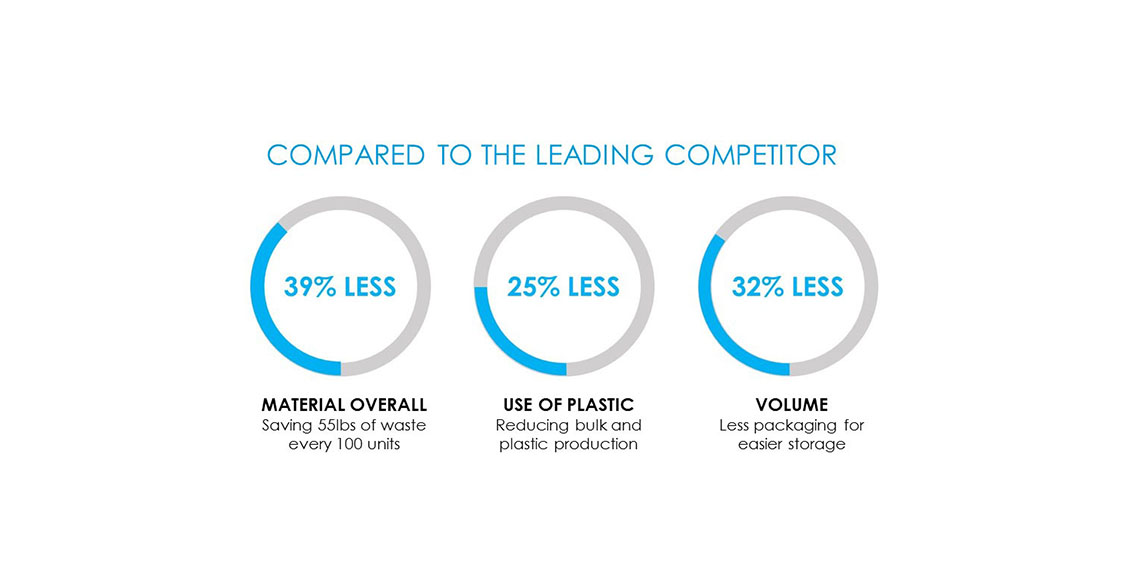 COMPARED TO THE LEADING COMPETITOR

39% LESS

MATERIAL OVERALL
Saving 55lbs of waste every 100 units

25% LESS

USE OF PLASTIC
Reducing bulk and plastic production

32% LESS

VOLUME
Less packaging for easier storage